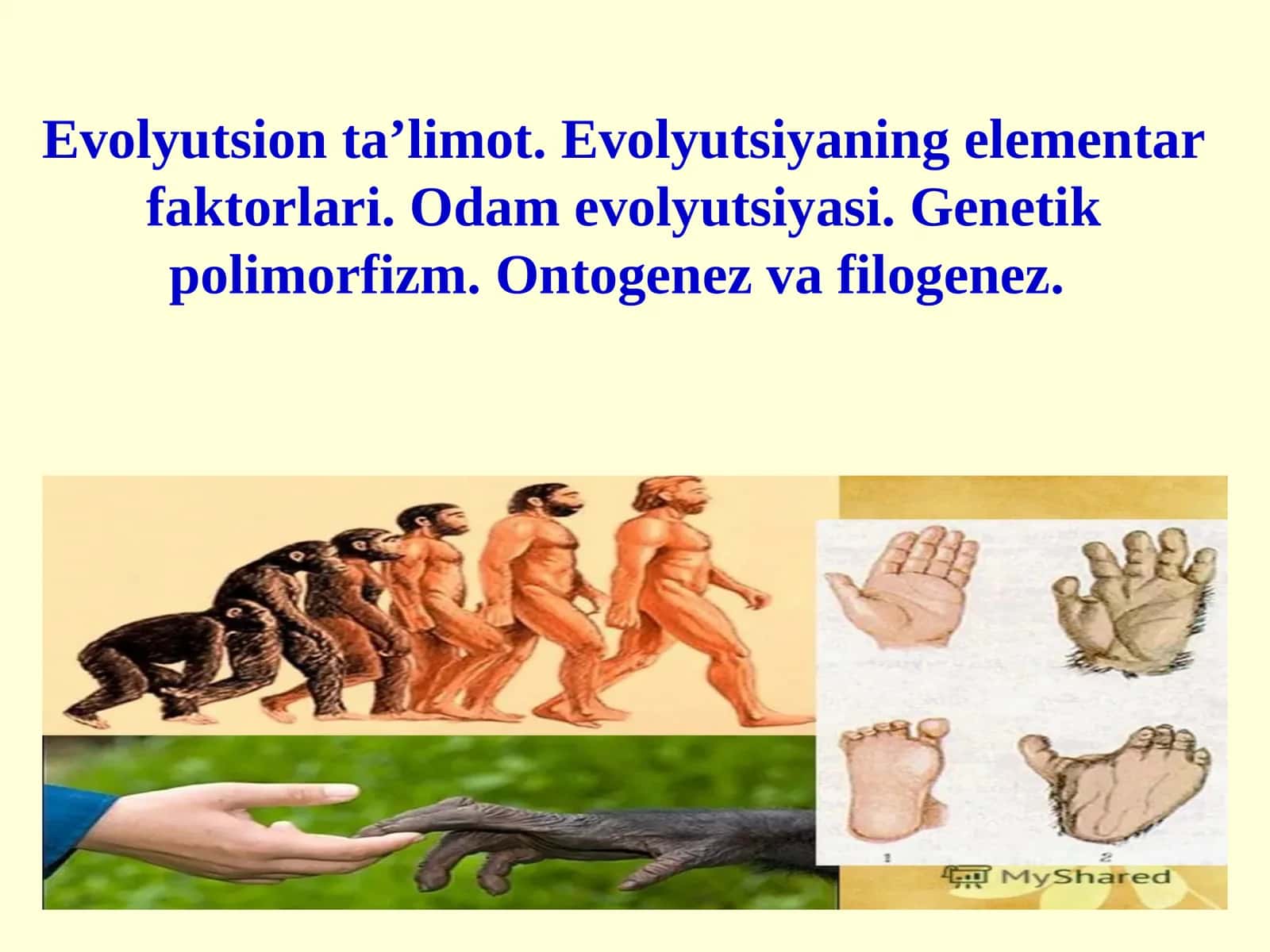 Evolyutsion ta’limot. Evolyutsiyaning elementar faktorlari. Odam evolyutsiyasi. Genetik polimorfizm. Ontogenez va filogenez.

1

2

MyShared